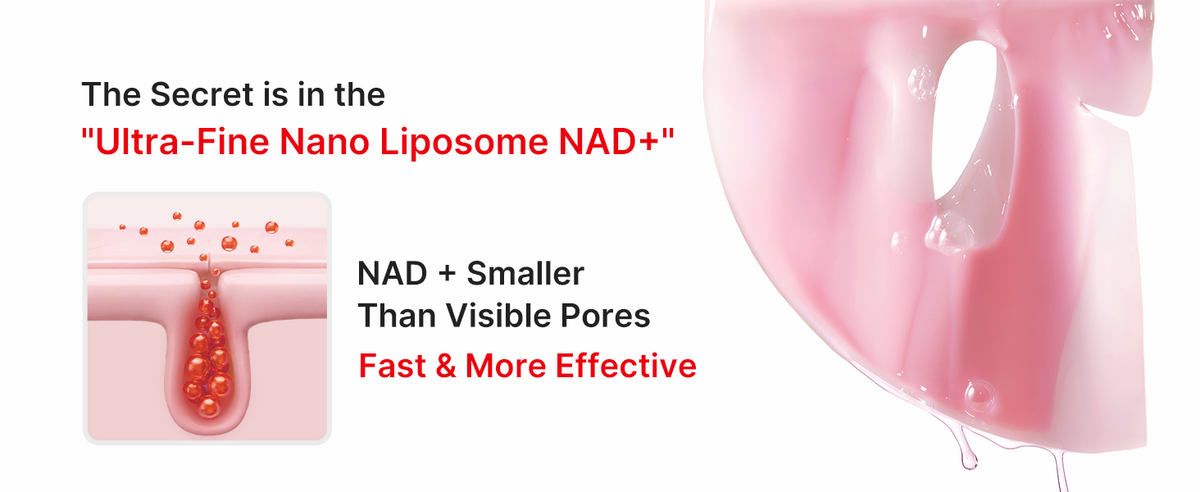 The Secret is in the
"Ultra-Fine Nano Liposome NAD+"

NAD + Smaller
Than Visible Pores
Fast & More Effective